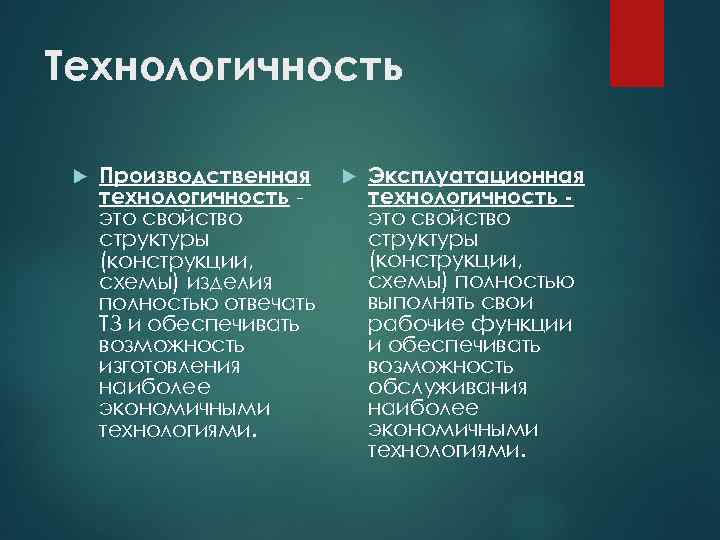 Технологичность

Производственная технологичность - это свойство структуры (конструкции, схемы) изделия полностью отвечать ТЗ и обеспечивать возможность изготовления наиболее экономичными технологиями.

Эксплуатационная технологичность - это свойство структуры (конструкции, схемы) полностью выполнять свои рабочие функции и обеспечивать возможность обслуживания наиболее экономичными технологиями.